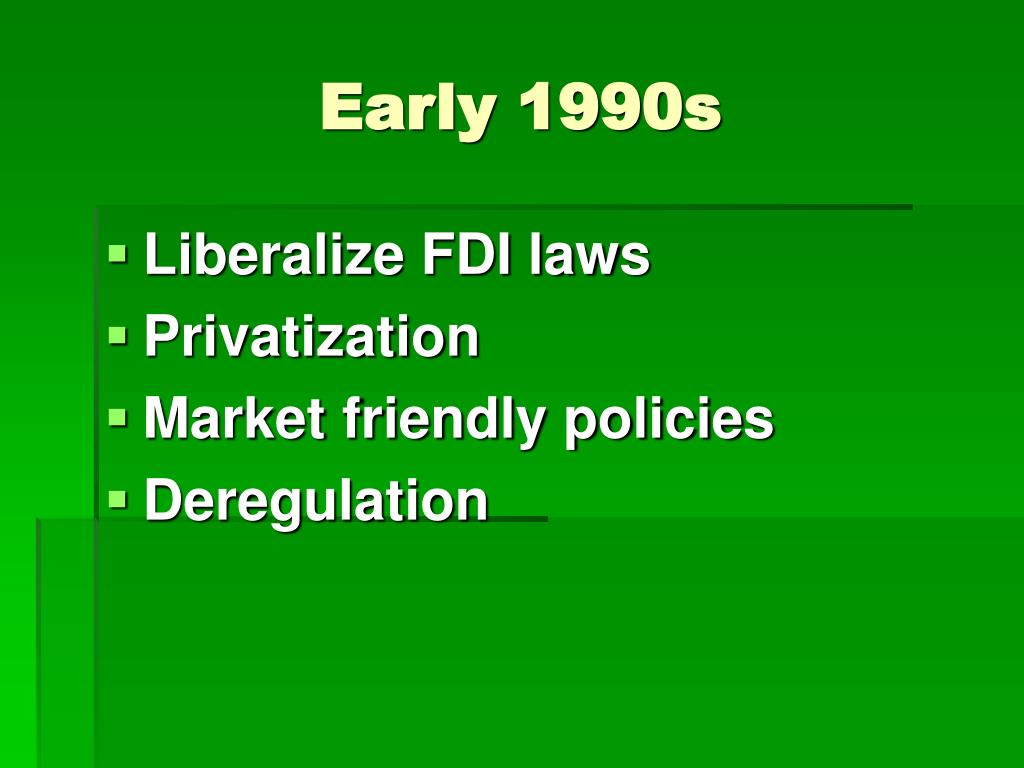 Early 1990s

- Liberalize FDI laws
- Privatization
- Market friendly policies
- Deregulation